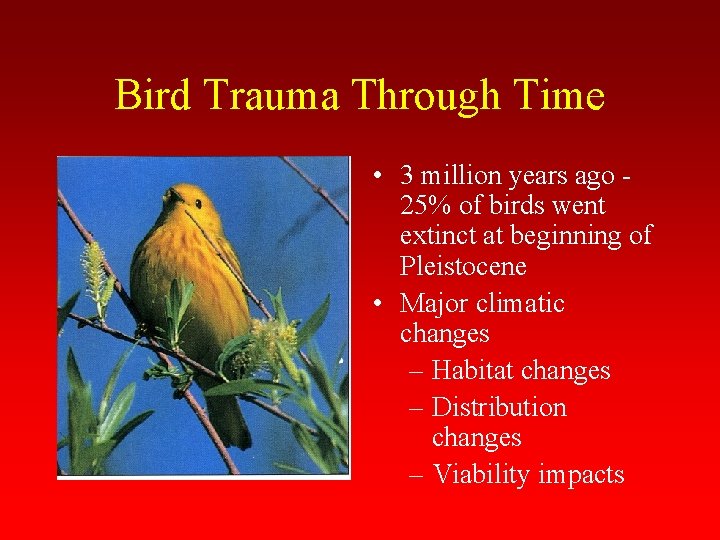 Bird Trauma Through Time

• 3 million years ago - 25% of birds went extinct at beginning of Pleistocene
• Major climatic changes
– Habitat changes
– Distribution changes
– Viability impacts